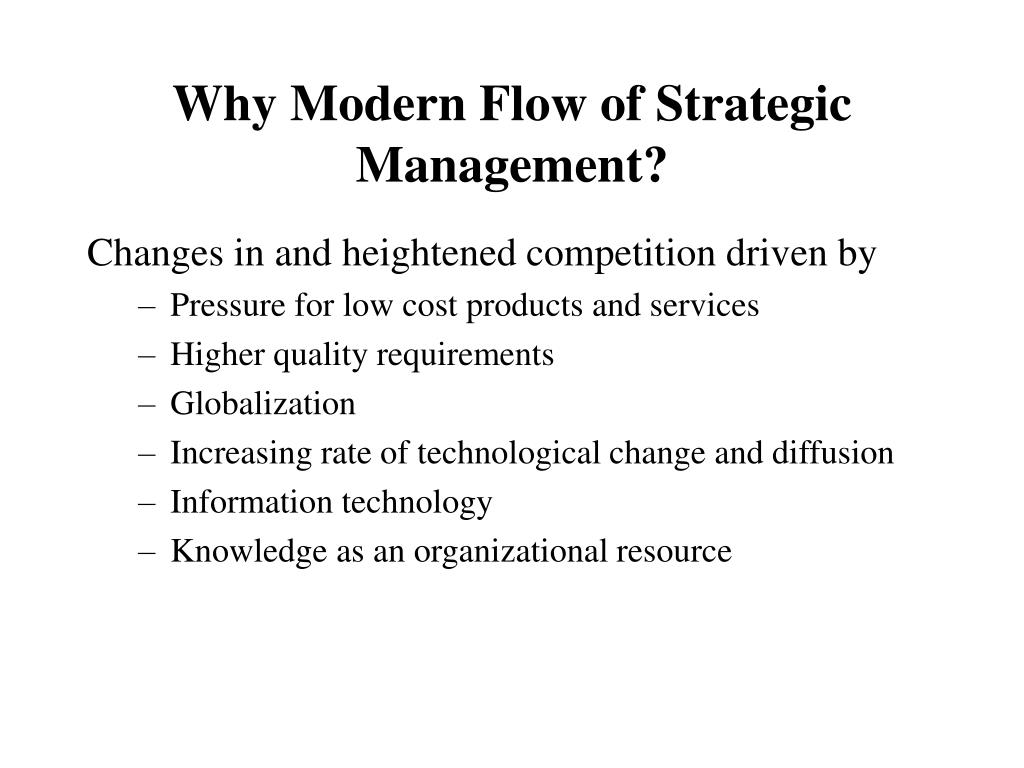 Why Modern Flow of Strategic Management?

Changes in and heightened competition driven by

– Pressure for low cost products and services
– Higher quality requirements
– Globalization
– Increasing rate of technological change and diffusion
– Information technology
– Knowledge as an organizational resource